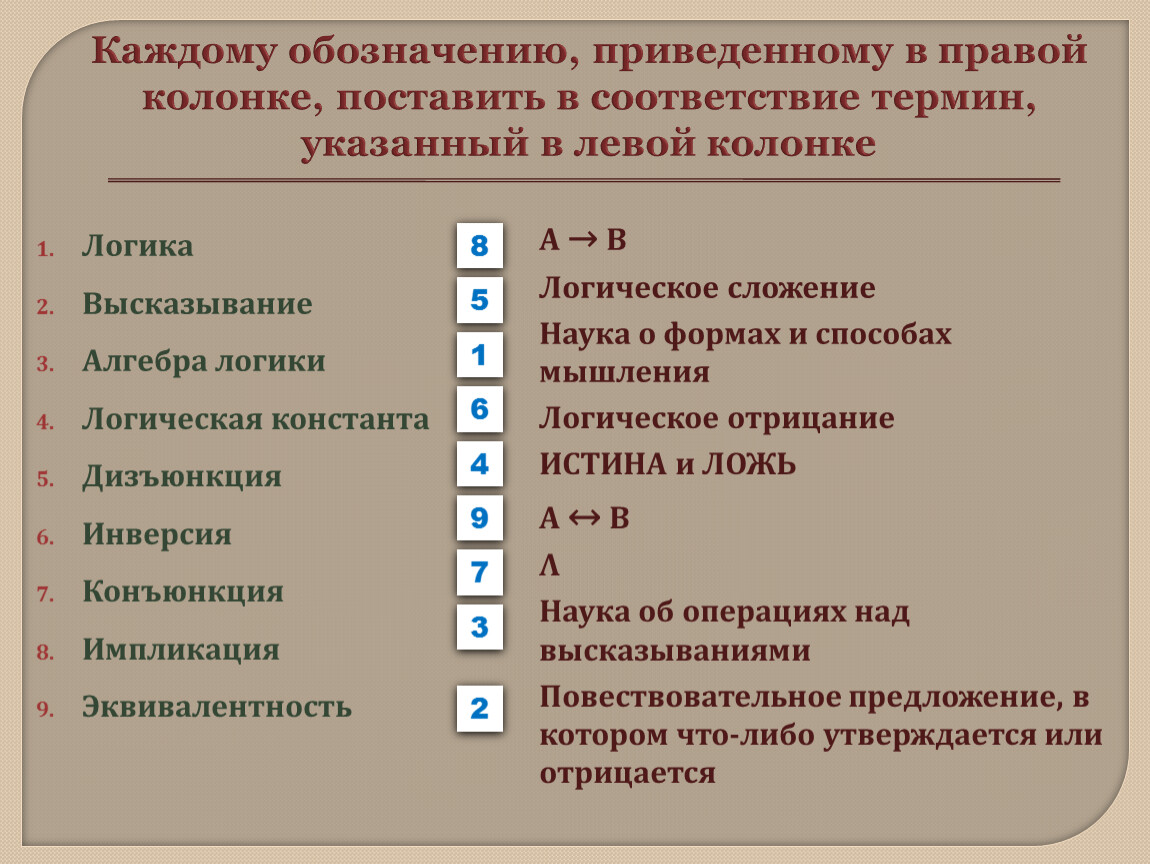 Каждому обозначению, приведенному в правой колонке, поставить в соответствие термин, указанный в левой колонке

1. Логика
2. Высказывание
3. Алгебра логики
4. Логическая константа
5. Дизъюнкция
6. Инверсия
7. Конъюнкция
8. Импликация
9. Эквивалентность

8 $A \rightarrow B$
5 Логическое сложение
1 Наука о формах и способах мышления
6 Логическое отрицание
4 ИСТИНА и ЛОЖЬ
9 $A \leftrightarrow B$
7 $\Lambda$
3 Наука об операциях над высказываниями
2 Повествовательное предложение, в котором что-либо утверждается или отрицается